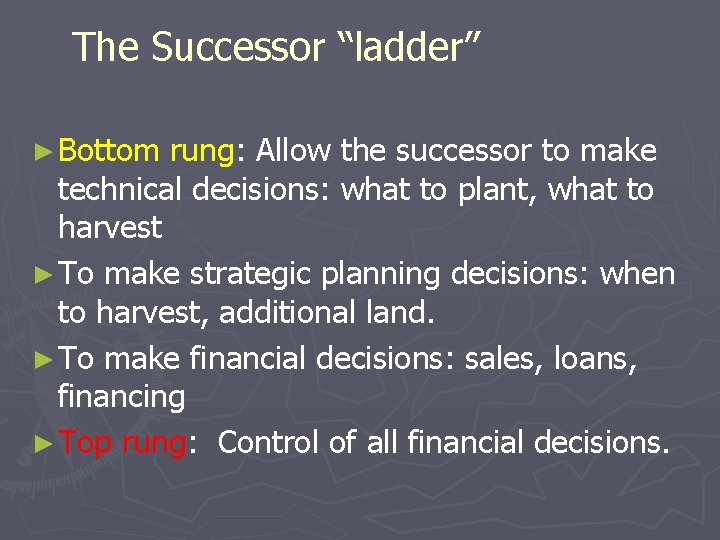 The Successor “ladder”

► Bottom rung: Allow the successor to make technical decisions: what to plant, what to harvest

► To make strategic planning decisions: when to harvest, additional land.

► To make financial decisions: sales, loans, financing

► Top rung: Control of all financial decisions.